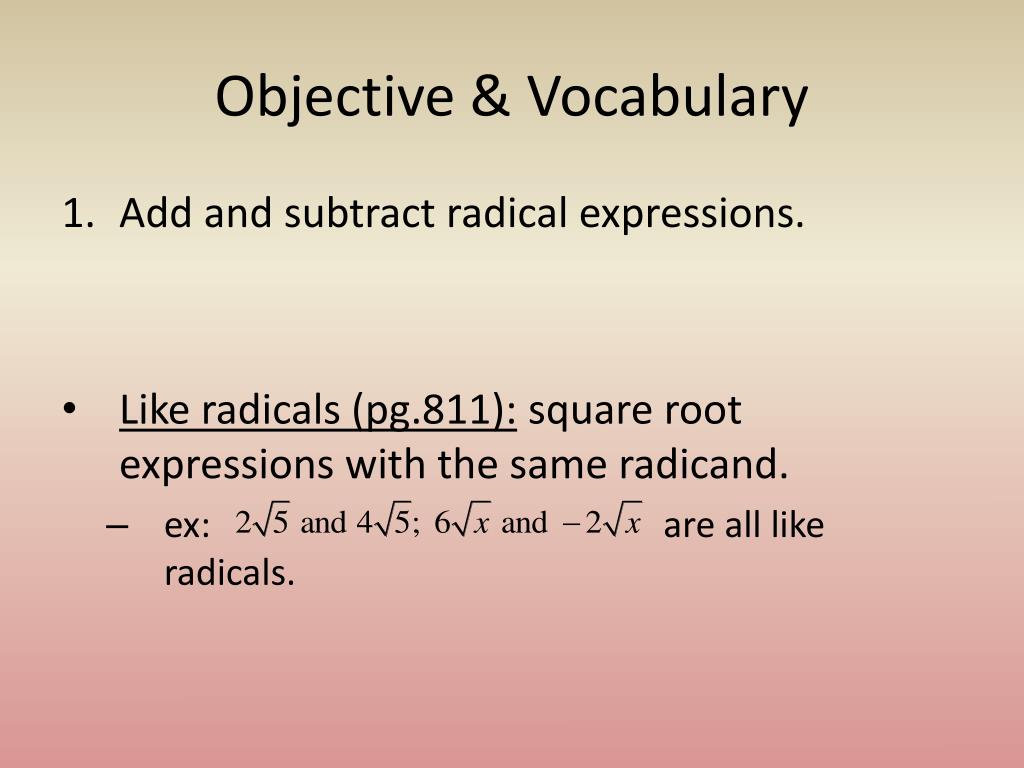 Objective & Vocabulary

1. Add and subtract radical expressions.

• Like radicals (pg.811): square root expressions with the same radicand.

– ex: $2\sqrt{5}$ and $4\sqrt{5}$; $6\sqrt{x}$ and $-2\sqrt{x}$ are all like radicals.